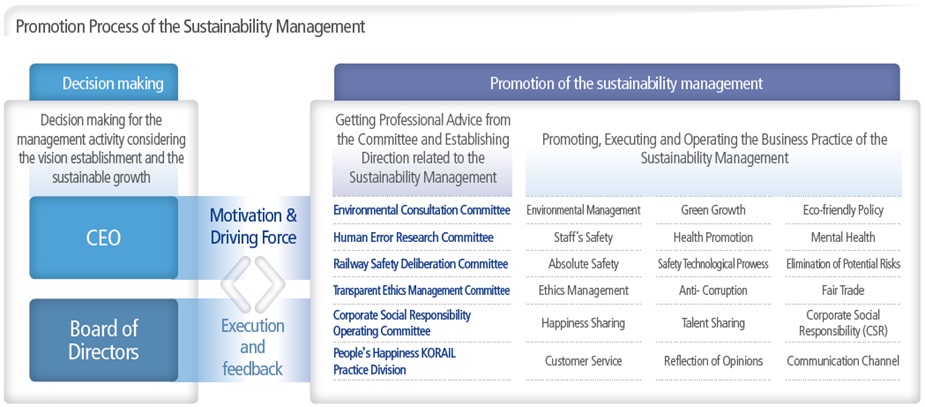 Promotion Process of the Sustainability Management

Decision making

Decision making for the management activity considering the vision establishment and the sustainable growth

CEO

Board of Directors

Motivation & Driving Force

Execution and feedback

Promotion of the sustainability management

| Getting Professional Advice from the Committee and Establishing Direction related to the Sustainability Management | Promoting, Executing and Operating the Business Practice of the Sustainability Management | | |
|---|---|---|---|
| Environmental Consultation Committee | Environmental Management | Green Growth | Eco-friendly Policy |
| Human Error Research Committee | Staff's Safety | Health Promotion | Mental Health |
| Railway Safety Deliberation Committee | Absolute Safety | Safety Technological Prowess | Elimination of Potential Risks |
| Transparent Ethics Management Committee | Ethics Management | Anti- Corruption | Fair Trade |
| Corporate Social Responsibility Operating Committee | Happiness Sharing | Talent Sharing | Corporate Social Responsibility (CSR) |
| People's Happiness KORAIL Practice Division | Customer Service | Reflection of Opinions | Communication Channel |